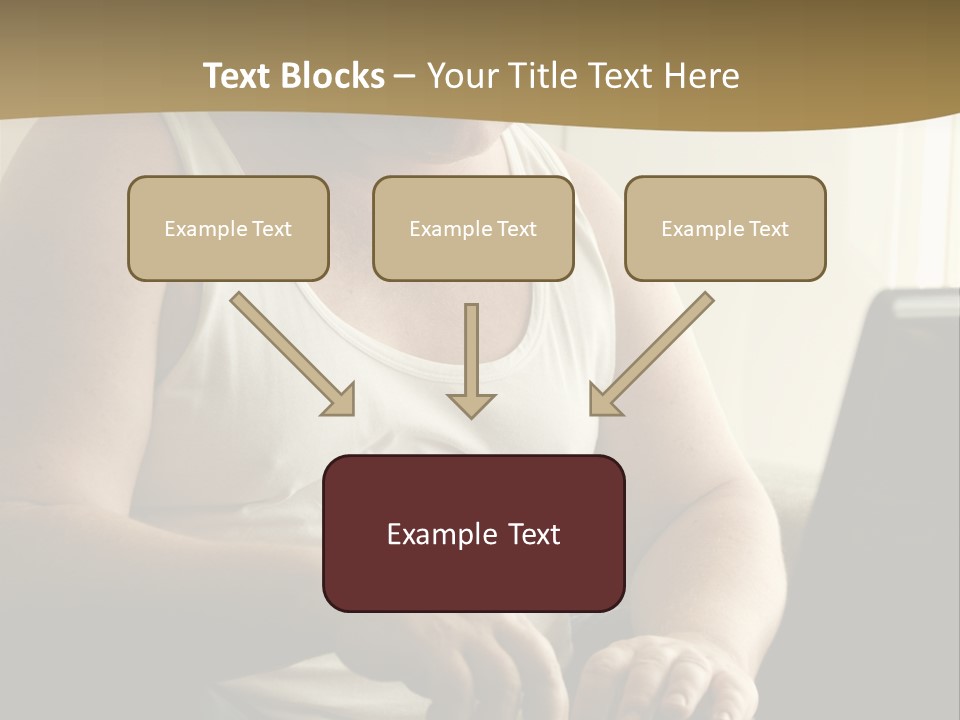 Text Blocks – Your Title Text Here

Example Text

Example Text

Example Text

Example Text